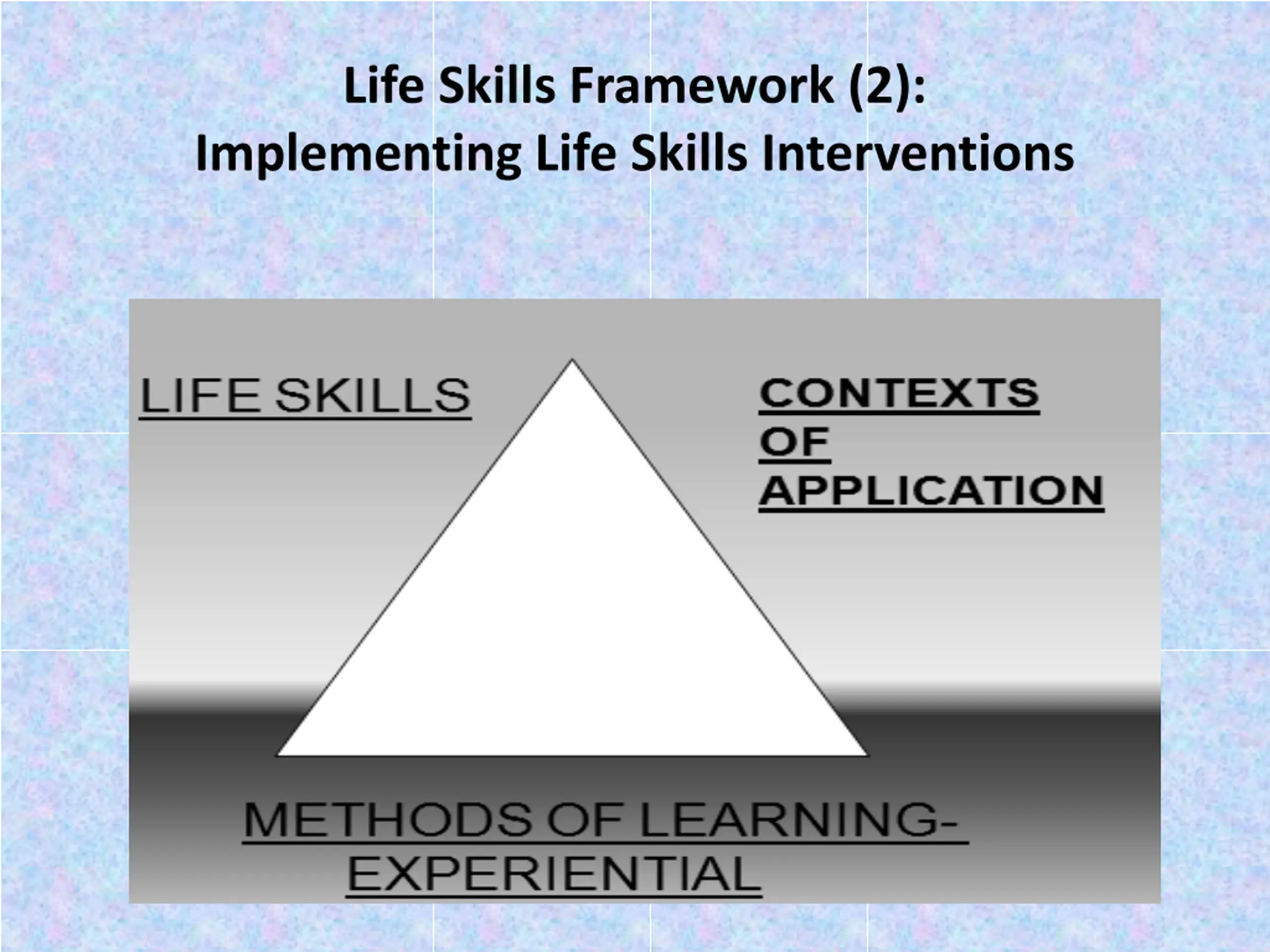 Life Skills Framework (2):
Implementing Life Skills Interventions

LIFE SKILLS

CONTEXTS OF APPLICATION

METHODS OF LEARNING-
EXPERIENTIAL